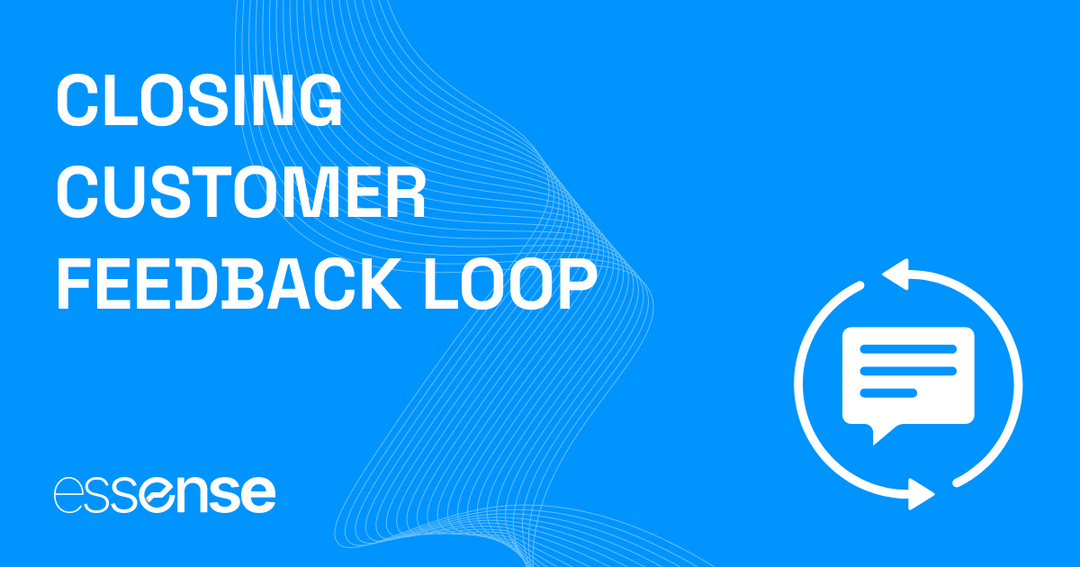 CLOSING
CUSTOMER
FEEDBACK LOOP

essense